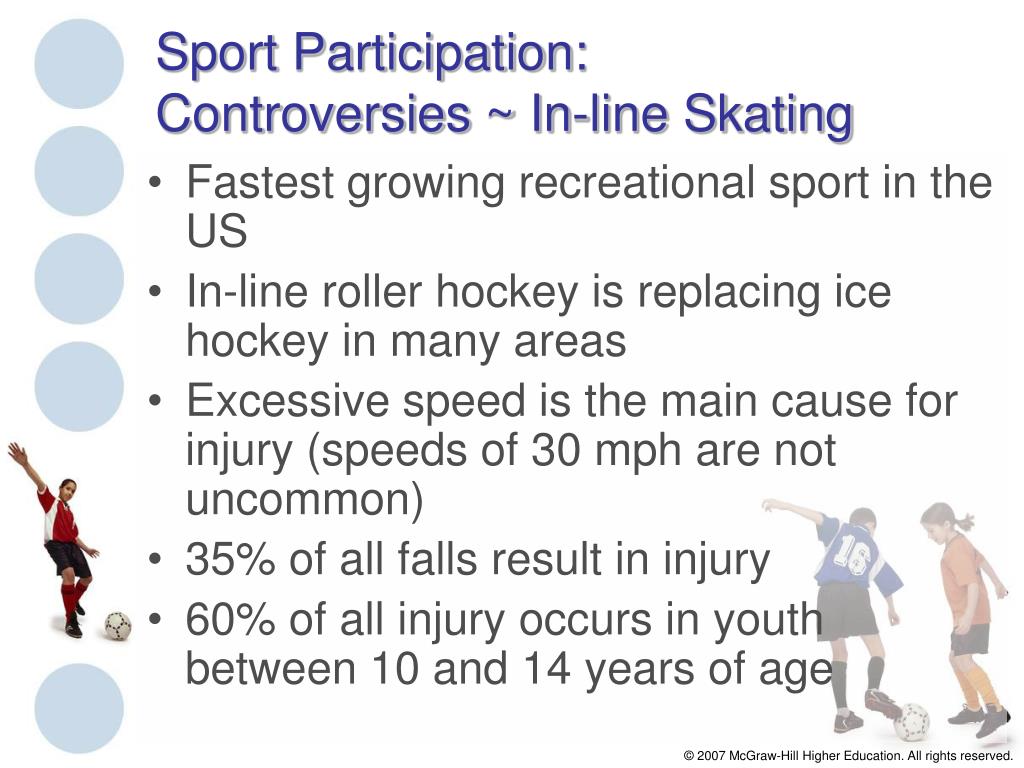 Sport Participation:
Controversies ~ In-line Skating

• Fastest growing recreational sport in the US
• In-line roller hockey is replacing ice hockey in many areas
• Excessive speed is the main cause for injury (speeds of 30 mph are not uncommon)
• 35% of all falls result in injury
• 60% of all injury occurs in youth between 10 and 14 years of age

16

© 2007 McGraw-Hill Higher Education. All rights reserved.